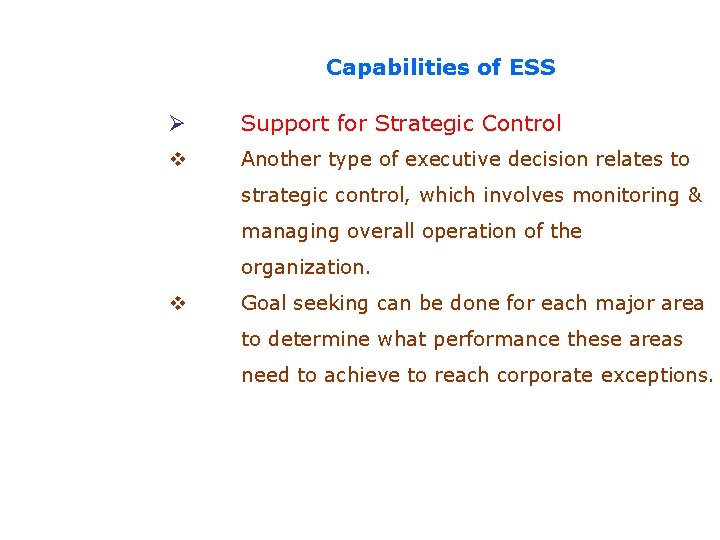 Capabilities of ESS

➢ Support for Strategic Control

❖ Another type of executive decision relates to strategic control, which involves monitoring & managing overall operation of the organization.

❖ Goal seeking can be done for each major area to determine what performance these areas need to achieve to reach corporate exceptions.